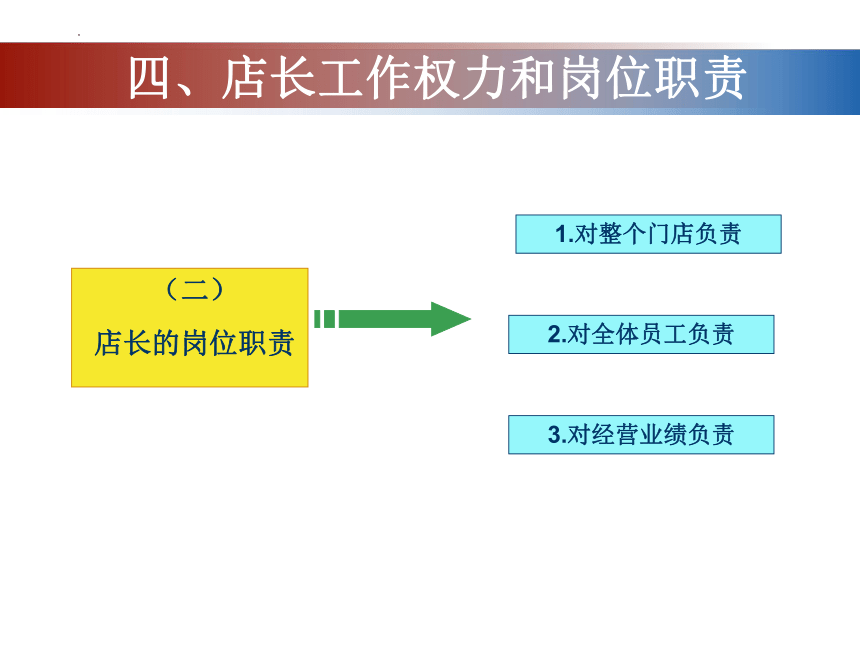 四、店长工作权力和岗位职责

（二）

店长的岗位职责

1.对整个门店负责

2.对全体员工负责

3.对经营业绩负责